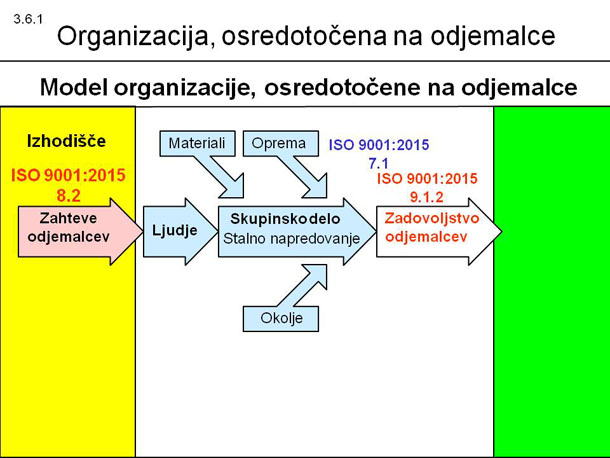 3.6.1
Organizacija, osredotočena na odjemalce

Model organizacije, osredotočene na odjemalce

Izhodišče

ISO 9001:2015
8.2

Zahteve odjemalcev

Materiali

Oprema

ISO 9001:2015
7.1

ISO 9001:2015
9.1.2

Ljudje

Skupinsko delo
Stalno napredovanje

Zadovoljstvo odjemalcev

Okolje